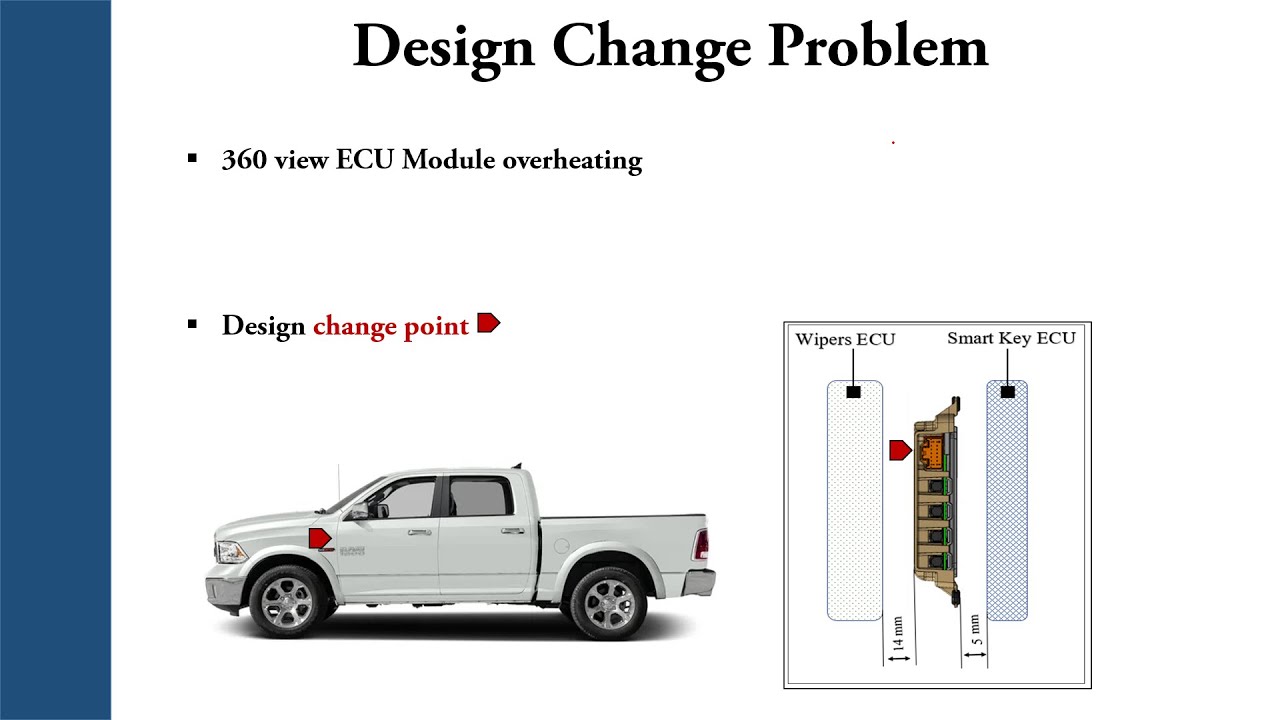 Design Change Problem

▪ 360 view ECU Module overheating

▪ Design change point

Wipers ECU

Smart Key ECU

14 mm

5 mm